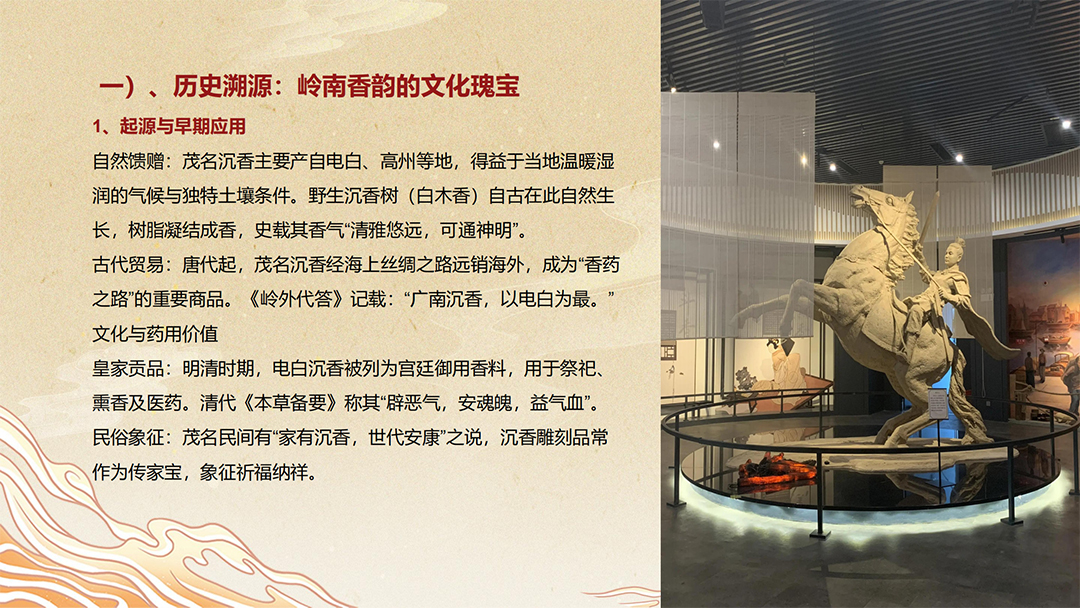 一）、历史溯源：岭南香韵的文化瑰宝

1、起源与早期应用

自然馈赠：茂名沉香主要产自电白、高州等地，得益于当地温暖湿润的气候与独特土壤条件。野生沉香树（白木香）自古在此自然生长，树脂凝结成香，史载其香气“清雅悠远，可通神明”。

古代贸易：唐代起，茂名沉香经海上丝绸之路远销海外，成为“香药之路”的重要商品。《岭外代答》记载：“广南沉香，以电白为最。”

文化与药用价值

皇家贡品：明清时期，电白沉香被列为宫廷御用香料，用于祭祀、熏香及医药。清代《本草备要》称其“辟恶气，安魂魄，益气血”。

民俗象征：茂名民间有“家有沉香，世代安康”之说，沉香雕刻品常作为传家宝，象征祈福纳祥。